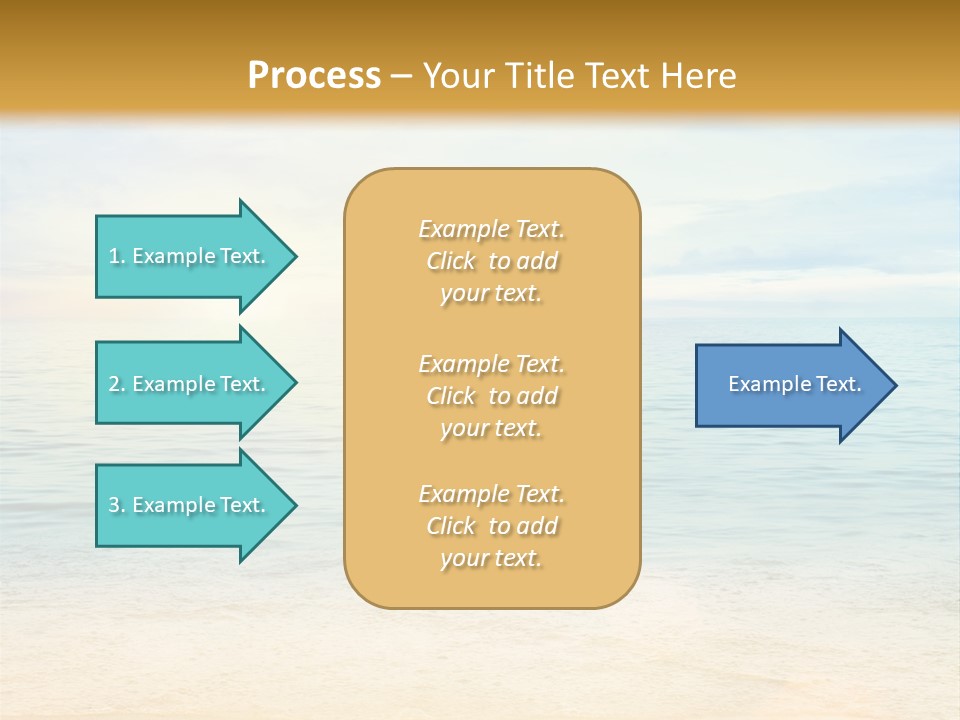 Process – Your Title Text Here

1. Example Text.

2. Example Text.

3. Example Text.

Example Text. Click to add your text.

Example Text. Click to add your text.

Example Text. Click to add your text.

Example Text.